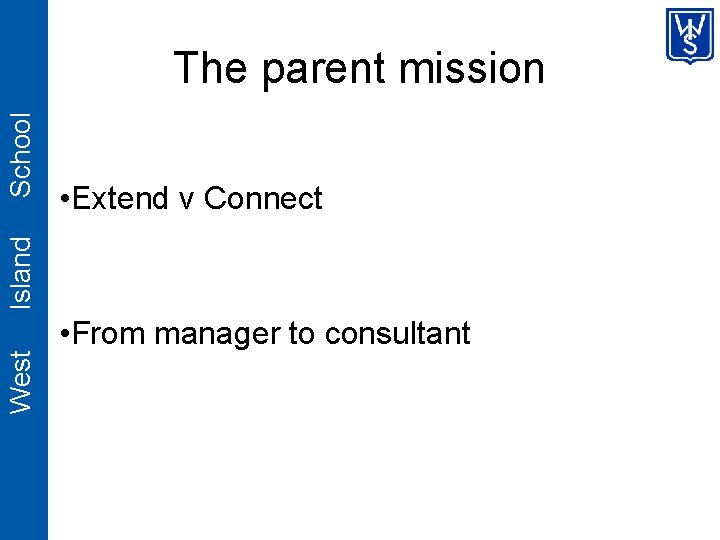 West Island School

WIS

The parent mission

•Extend v Connect

•From manager to consultant